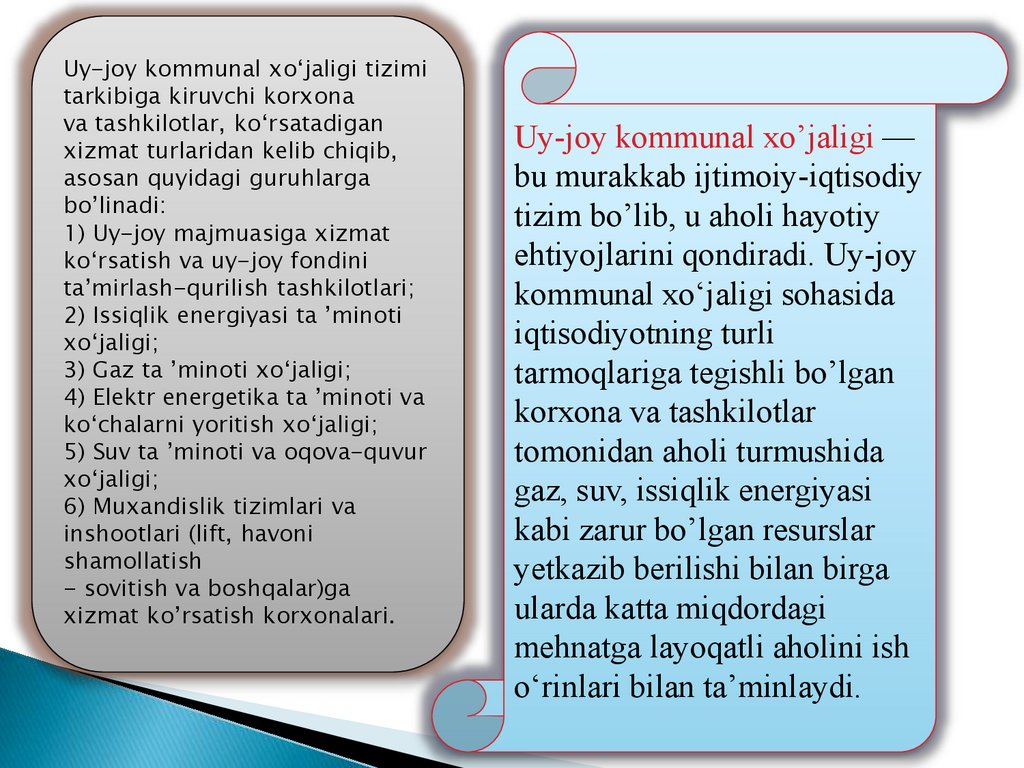 Uy-joy kommunal xo‘jaligi tizimi tarkibiga kiruvchi korxona va tashkilotlar, ko‘rsatadigan xizmat turlaridan kelib chiqib, asosan quyidagi guruhlarga bo’linadi:
1) Uy-joy majmuasiga xizmat ko‘rsatish va uy-joy fondini ta’mirlash-qurilish tashkilotlari;
2) Issiqlik energiyasi ta ’minoti xo‘jaligi;
3) Gaz ta ’minoti xo‘jaligi;
4) Elektr energetika ta ’minoti va ko‘chalarni yoritish xo‘jaligi;
5) Suv ta ’minoti va oqova-quvur xo‘jaligi;
6) Muxandislik tizimlari va inshootlari (lift, havoni shamollatish
- sovitish va boshqalar)ga xizmat ko’rsatish korxonalari.

Uy-joy kommunal xo’jaligi — bu murakkab ijtimoiy-iqtisodiy tizim bo’lib, u aholi hayotiy ehtiyojlarini qondiradi. Uy-joy kommunal xo‘jaligi sohasida iqtisodiyotning turli tarmoqlariga tegishli bo’lgan korxona va tashkilotlar tomonidan aholi turmushida gaz, suv, issiqlik energiyasi kabi zarur bo’lgan resurslar yetkazib berilishi bilan birga ularda katta miqdordagi mehnatga layoqatli aholini ish o‘rinlari bilan ta’minlaydi.